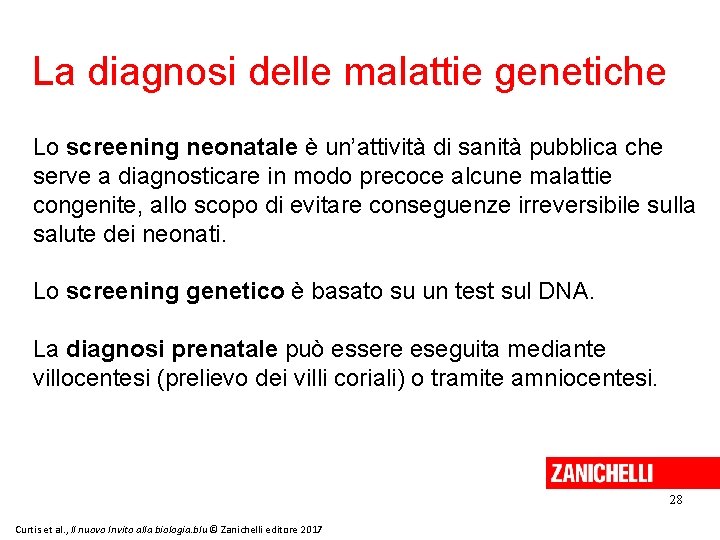 La diagnosi delle malattie genetiche

Lo screening neonatale è un'attività di sanità pubblica che serve a diagnosticare in modo precoce alcune malattie congenite, allo scopo di evitare conseguenze irreversibile sulla salute dei neonati.

Lo screening genetico è basato su un test sul DNA.

La diagnosi prenatale può essere eseguita mediante villocentesi (prelievo dei villi coriali) o tramite amniocentesi.

ZANICHELLI

28

Curtis et al., Il nuovo Invito alla biologia.blu © Zanichelli editore 2017